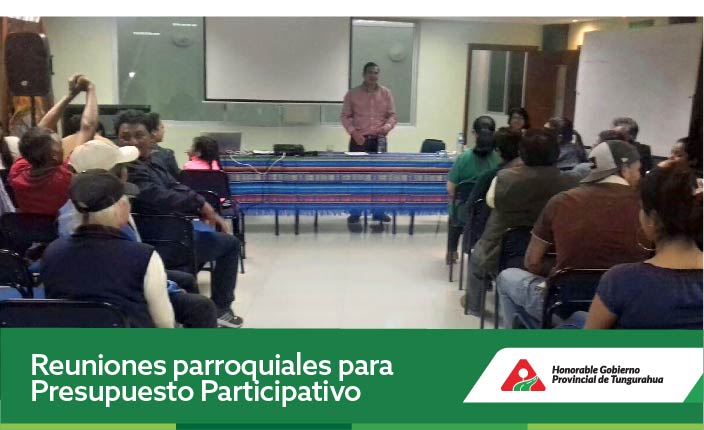 Reuniones parroquiales para Presupuesto Participativo

Honorable Gobierno Provincial de Tungurahua